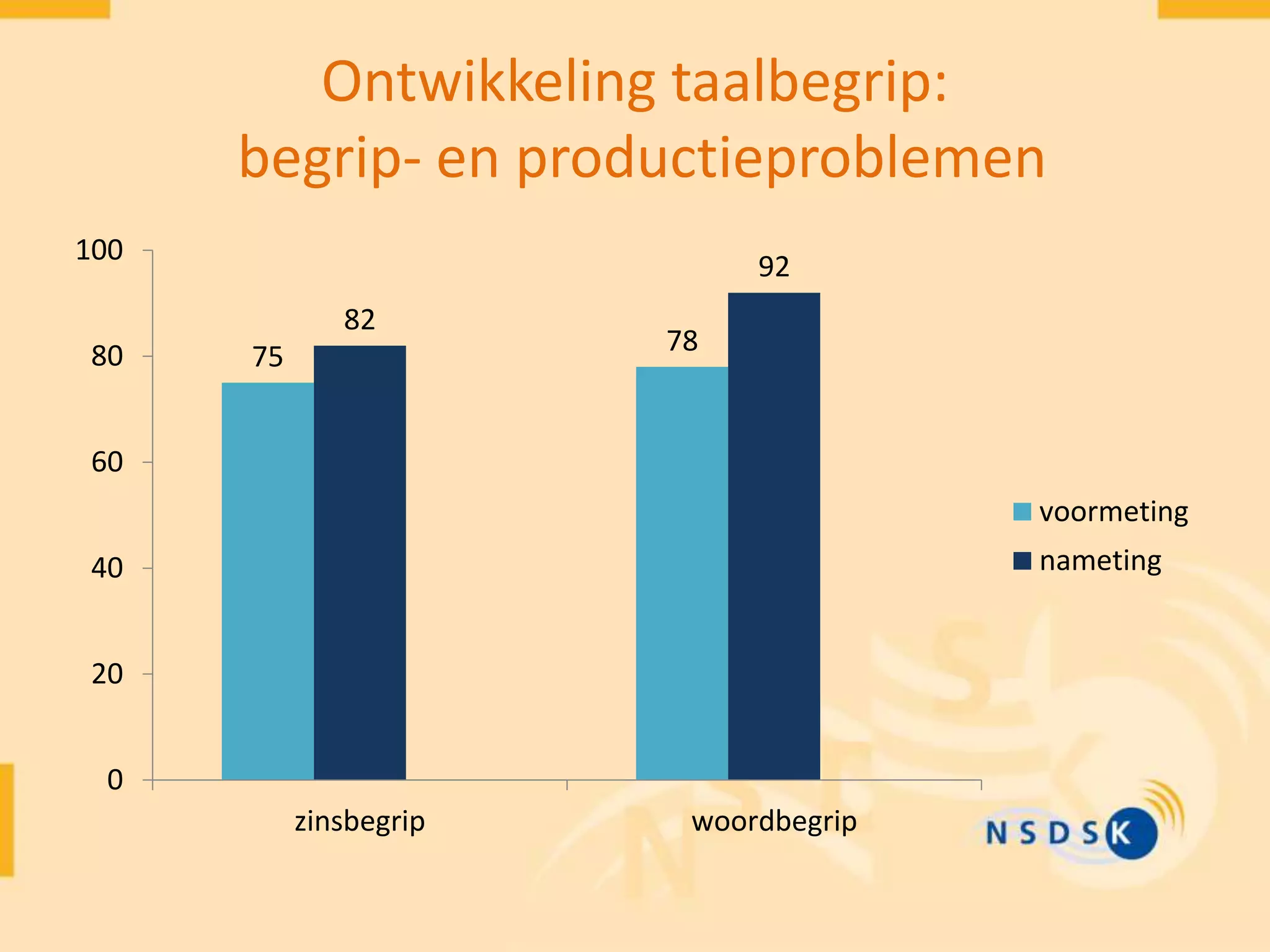 Ontwikkeling taalbegrip:
begrip- en productieproblemen

100
80
60
40
20
0

75
82
78
92

zinsbegrip
woordbegrip

voormeting
nameting

NSDSK